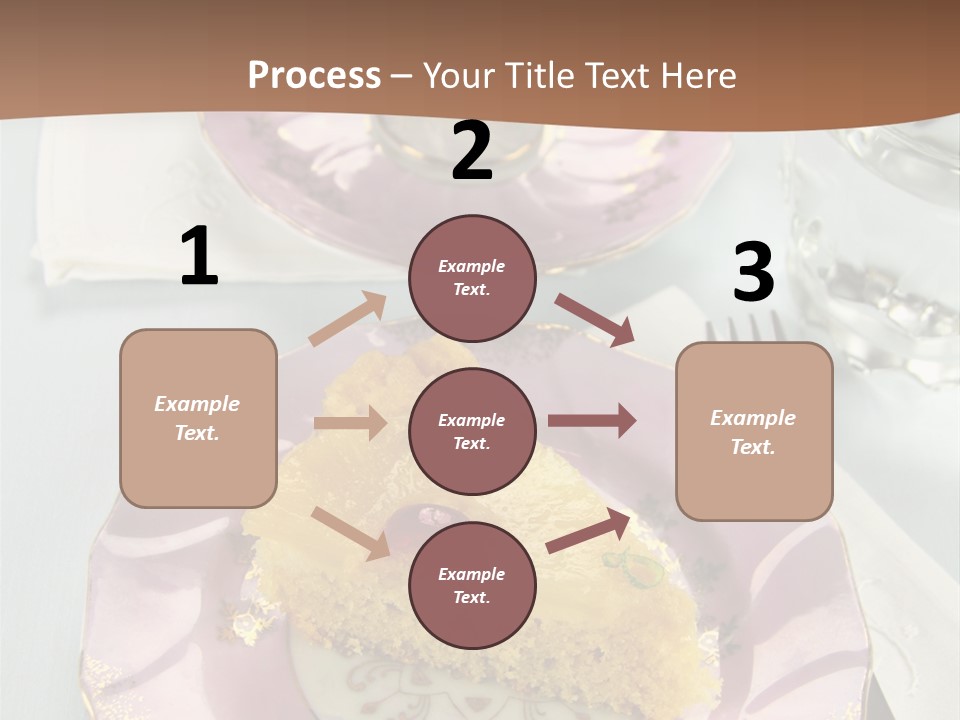 Process – Your Title Text Here

1

Example Text.

2

Example Text.

Example Text.

Example Text.

3

Example Text.